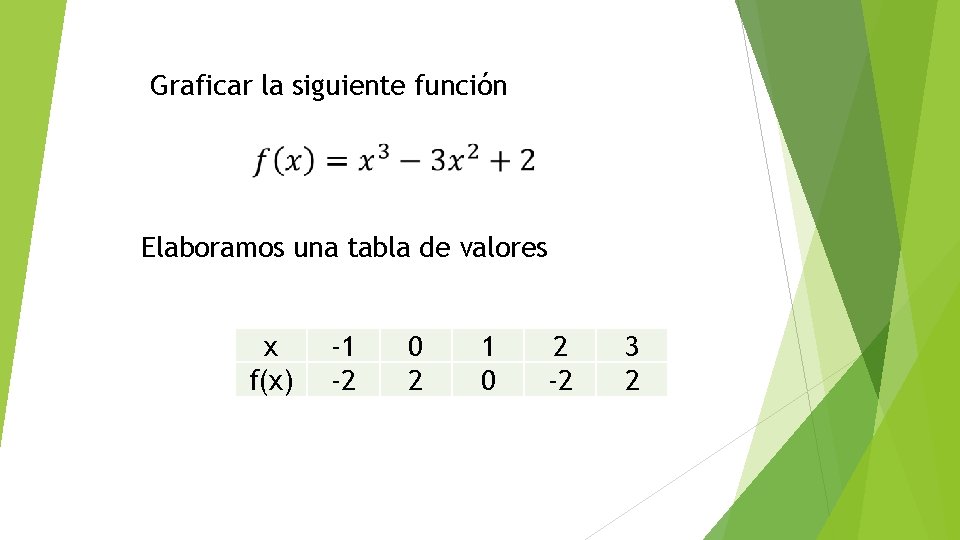 Graficar la siguiente función

$f(x) = x^3 - 3x^2 + 2$

Elaboramos una tabla de valores

| x | -1 | 0 | 1 | 2 | 3 |
|---|---|---|---|---|---|
| f(x) | -2 | 2 | 0 | -2 | 2 |